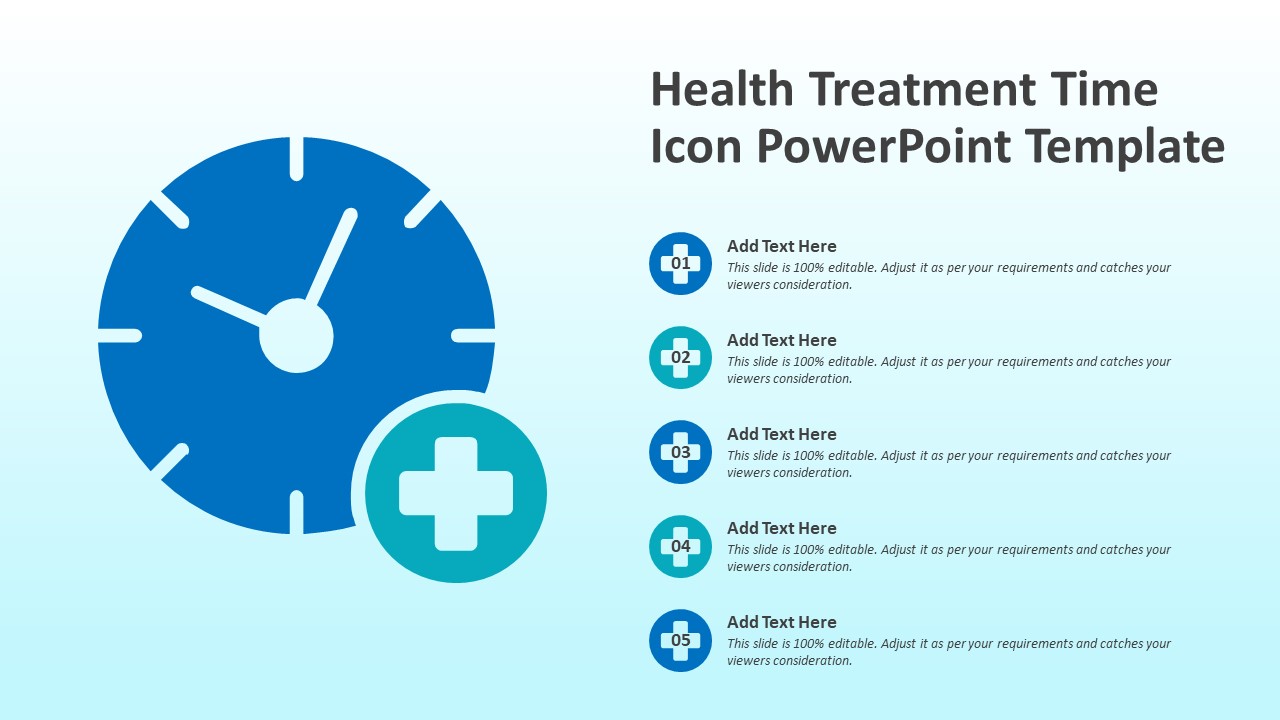 Health Treatment Time Icon PowerPoint Template

01
Add Text Here
This slide is 100% editable. Adjust it as per your requirements and catches your viewers consideration.

02
Add Text Here
This slide is 100% editable. Adjust it as per your requirements and catches your viewers consideration.

03
Add Text Here
This slide is 100% editable. Adjust it as per your requirements and catches your viewers consideration.

04
Add Text Here
This slide is 100% editable. Adjust it as per your requirements and catches your viewers consideration.

05
Add Text Here
This slide is 100% editable. Adjust it as per your requirements and catches your viewers consideration.